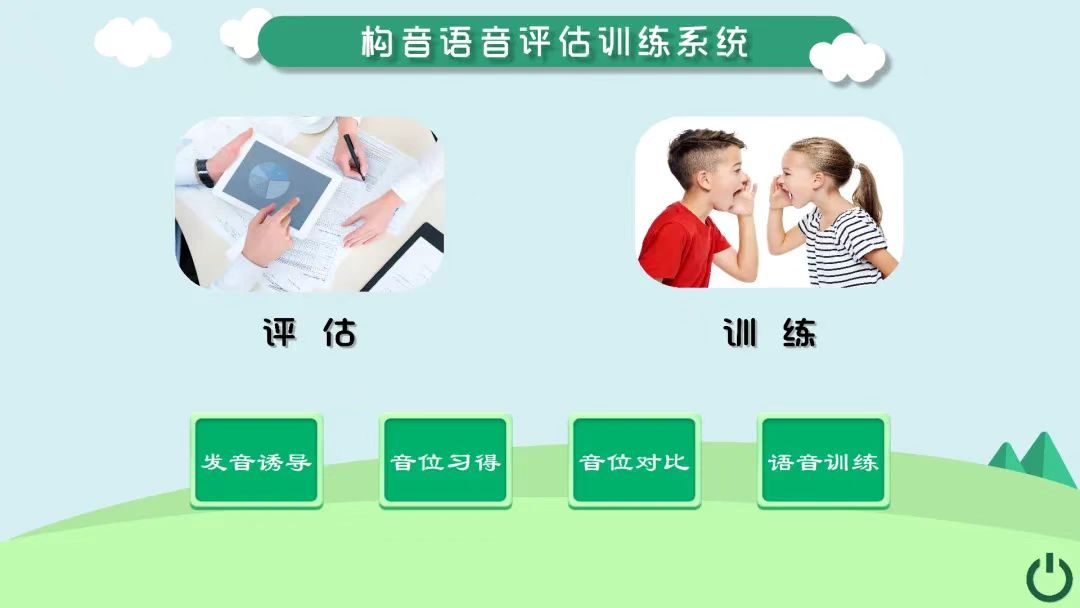 构音语音评估训练系统

评 估

训 练

发音诱导

音位习得

音位对比

语音训练